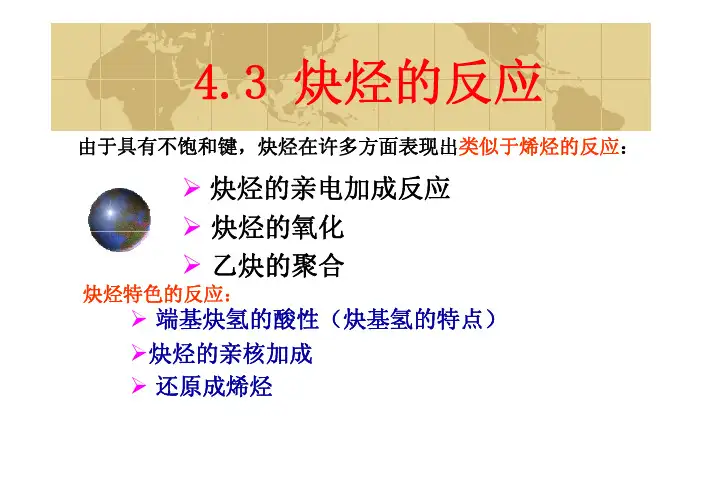 4.3 炔烃的反应

由于具有不饱和键，炔烃在许多方面表现出类似于烯烃的反应：

➢ 炔烃的亲电加成反应
➢ 炔烃的氧化
➢ 乙炔的聚合

炔烃特色的反应：

➢ 端基炔氢的酸性（炔基氢的特点）
➢炔烃的亲核加成
➢ 还原成烯烃